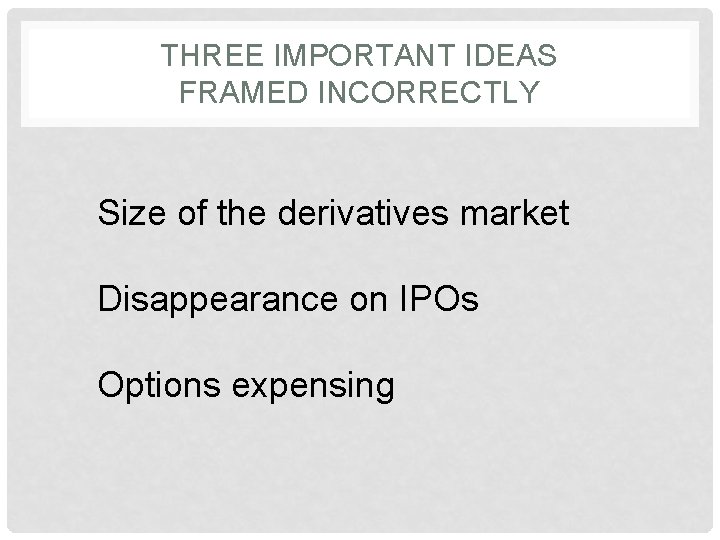 THREE IMPORTANT IDEAS FRAMED INCORRECTLY

Size of the derivatives market

Disappearance on IPOs

Options expensing